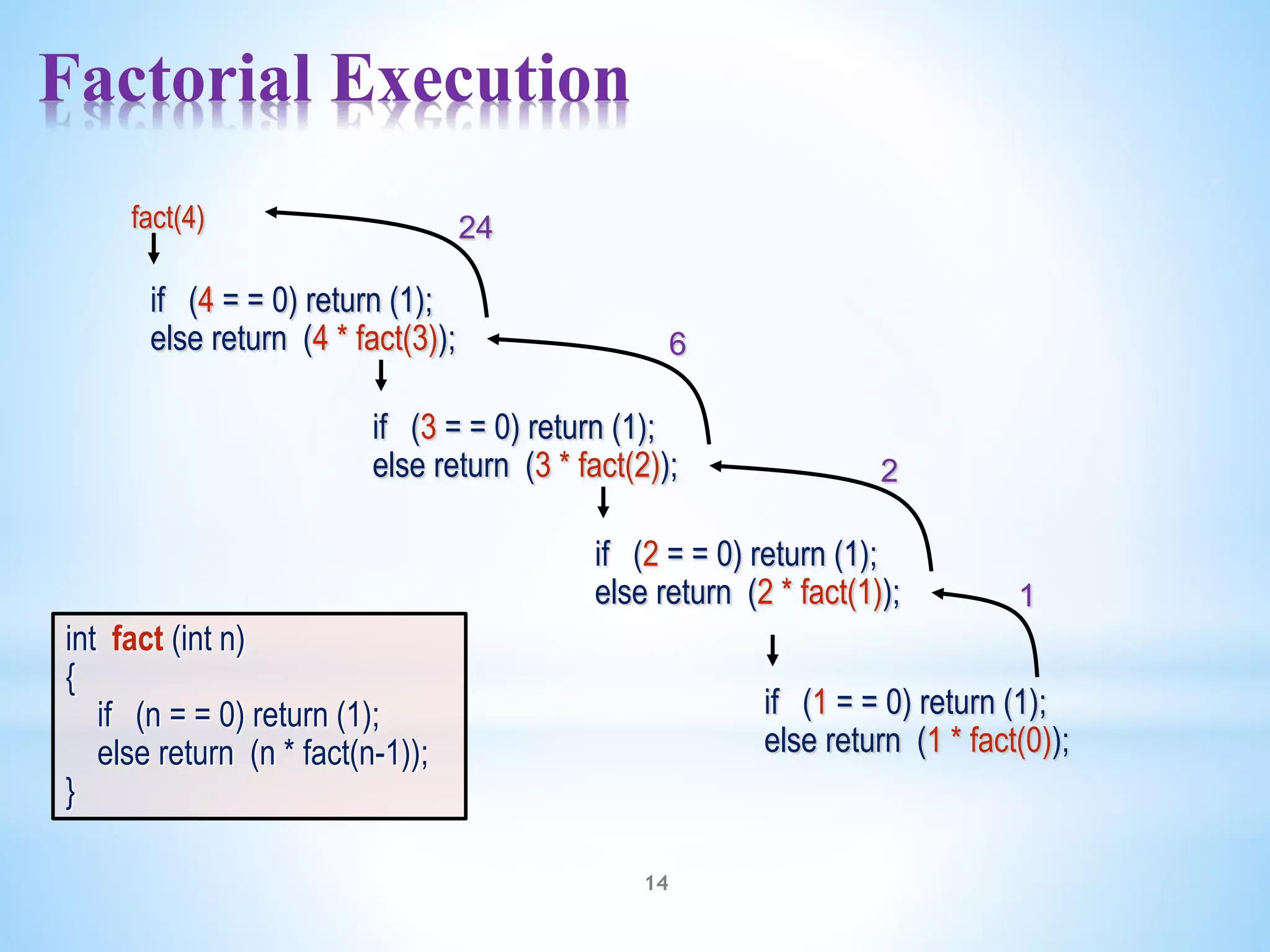 Factorial Execution

fact(4)

24

if (4 = = 0) return (1);
else return (4 * fact(3));

6

if (3 = = 0) return (1);
else return (3 * fact(2));

2

if (2 = = 0) return (1);
else return (2 * fact(1));

1

if (1 = = 0) return (1);
else return (1 * fact(0));

int fact (int n)
{
if (n = = 0) return (1);
else return (n * fact(n-1));
}

14